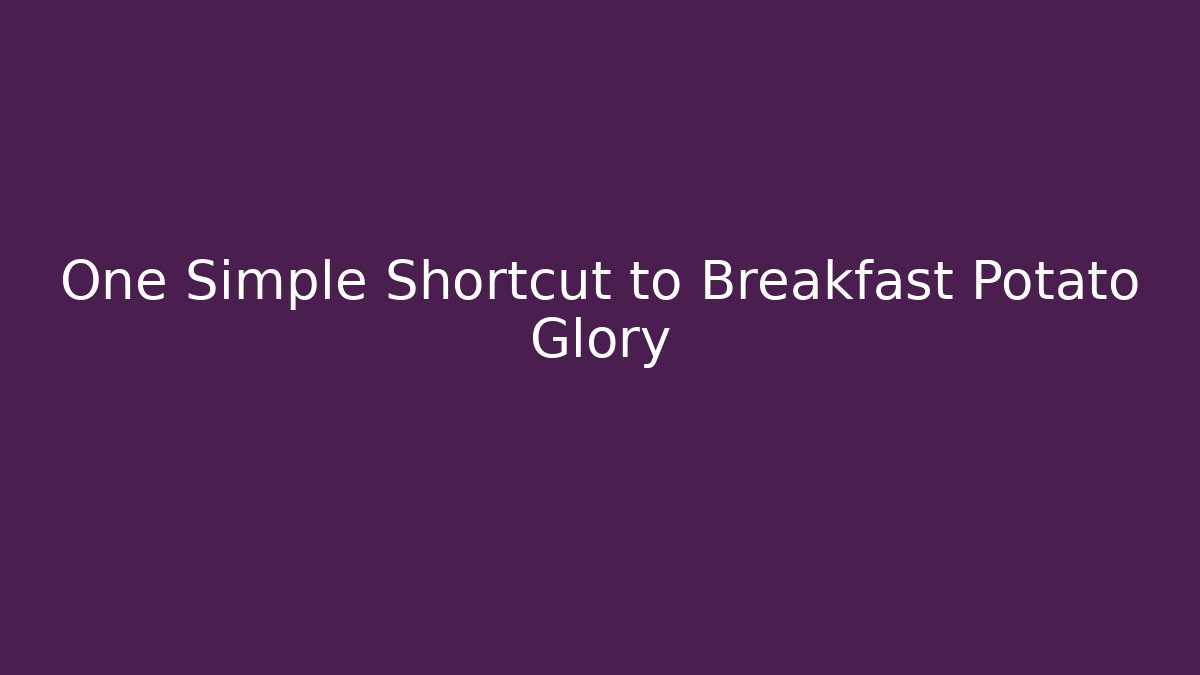 One Simple Shortcut to Breakfast Potato Glory